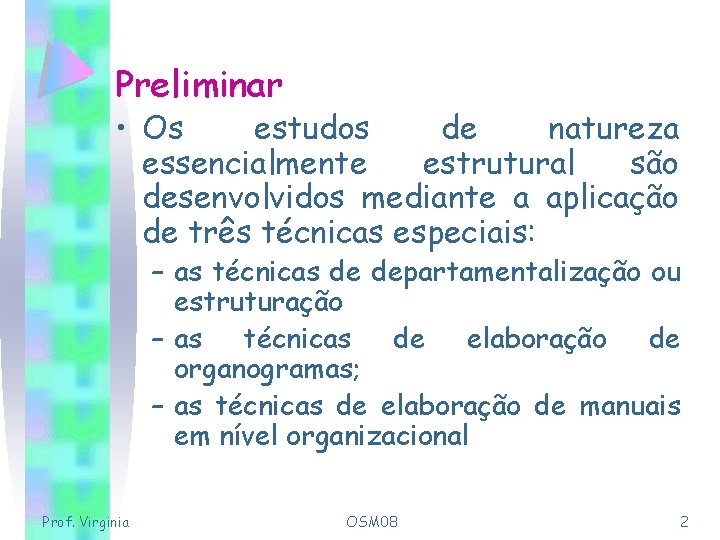 Preliminar

• Os estudos de natureza essencialmente estrutural são desenvolvidos mediante a aplicação de três técnicas especiais:

– as técnicas de departamentalização ou estruturação

– as técnicas de elaboração de organogramas;

– as técnicas de elaboração de manuais em nível organizacional

Prof. Virginia

OSM08

2